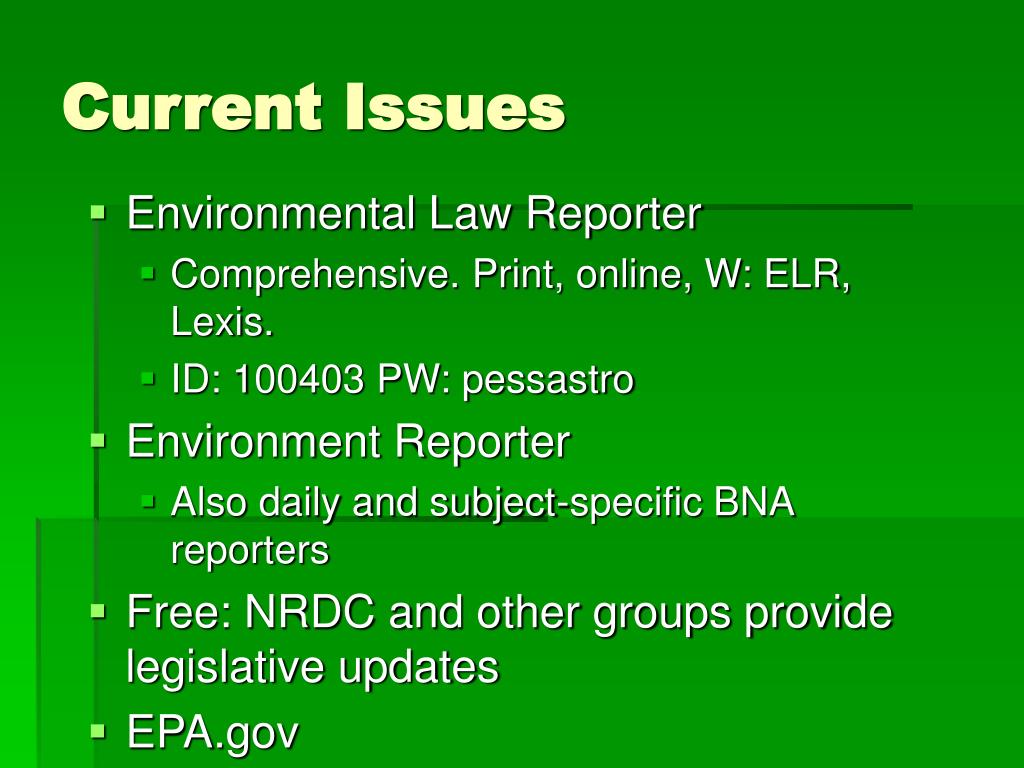 Current Issues

Environmental Law Reporter

Comprehensive. Print, online, W: ELR, Lexis.

ID: 100403 PW: pessastro

Environment Reporter

Also daily and subject-specific BNA reporters

Free: NRDC and other groups provide legislative updates

EPA.gov